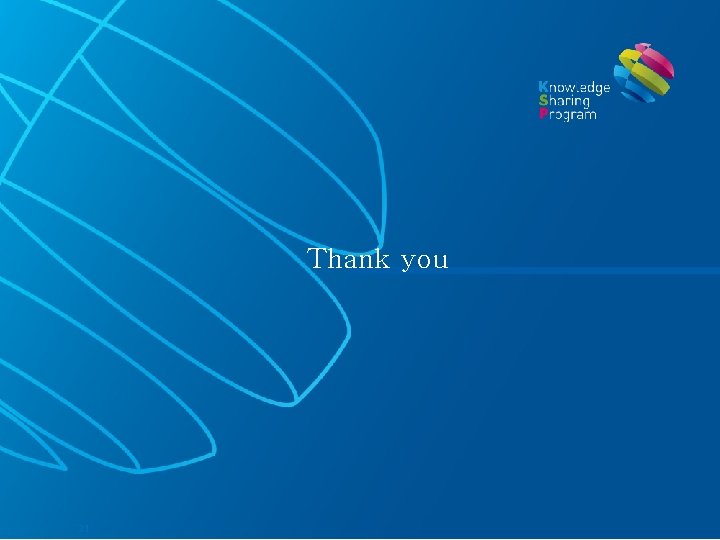 Knowledge
Sharing
Program

Thank you